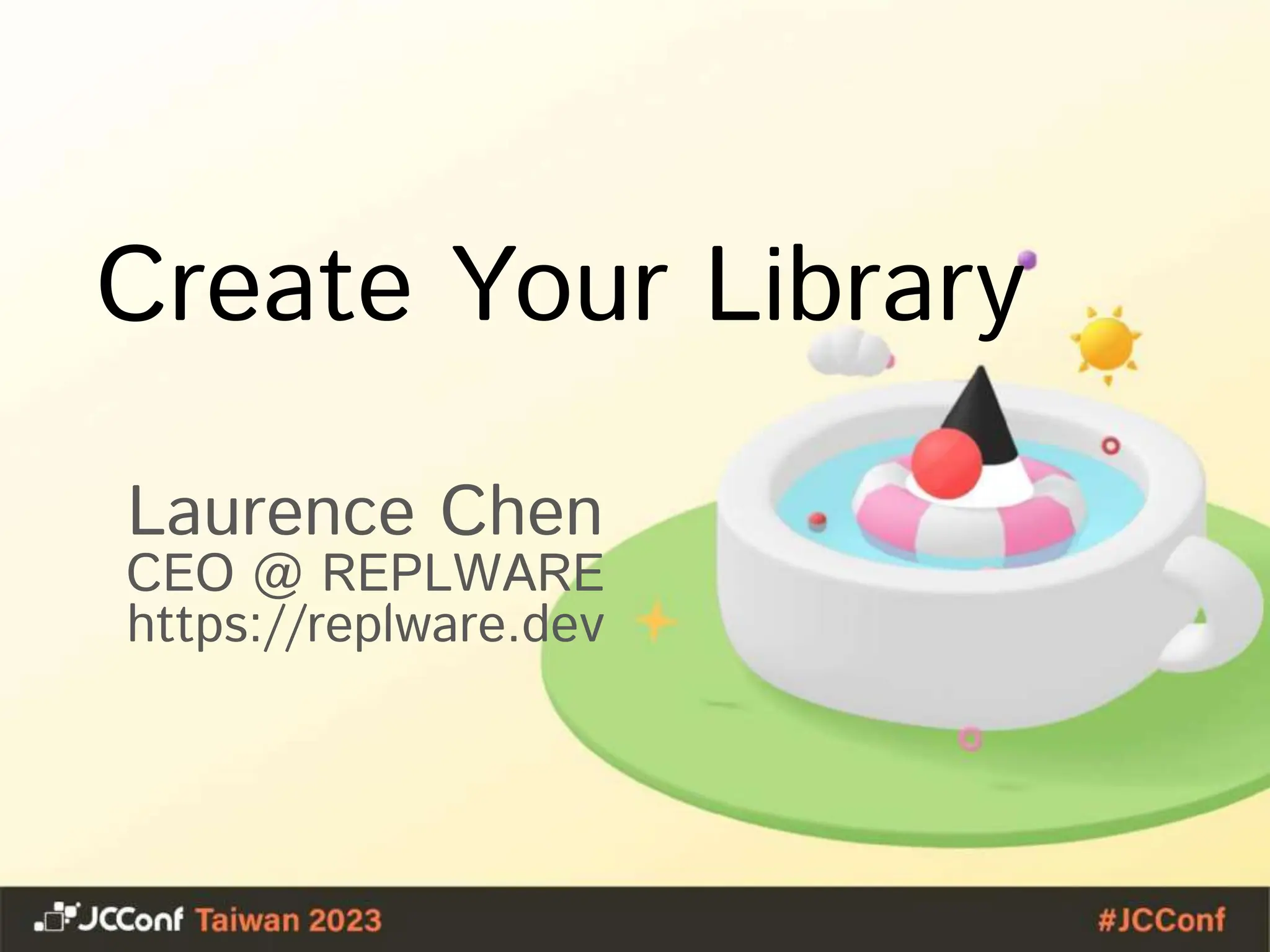 Create Your Library

Laurence Chen
CEO @ REPLWARE
https://replware.dev

JCConf Taiwan 2023

#JCConf